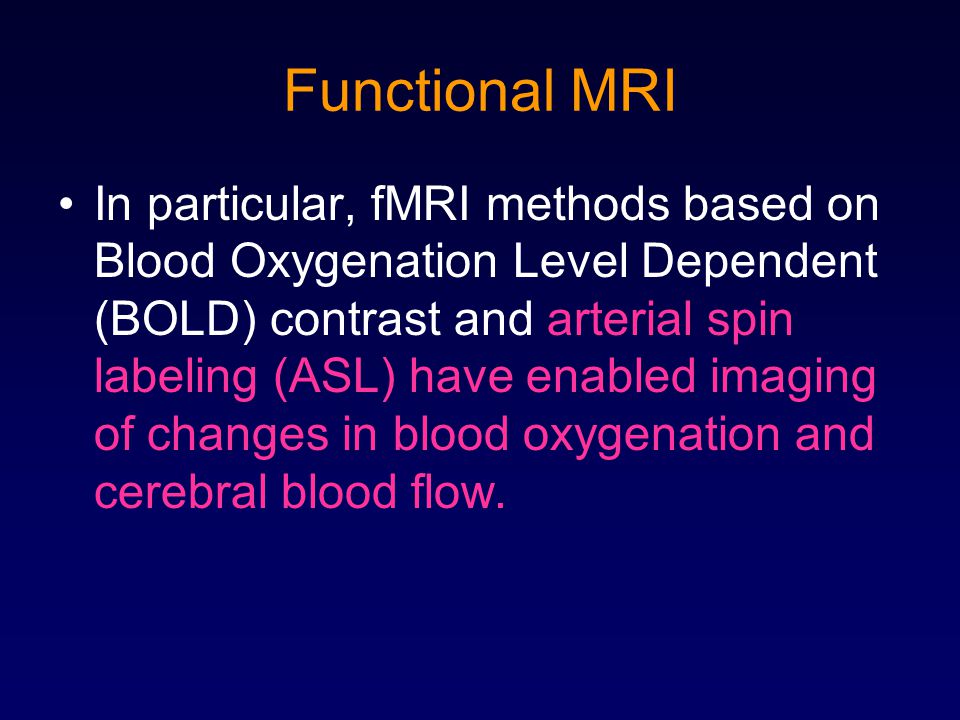 Functional MRI

• In particular, fMRI methods based on Blood Oxygenation Level Dependent (BOLD) contrast and arterial spin labeling (ASL) have enabled imaging of changes in blood oxygenation and cerebral blood flow.